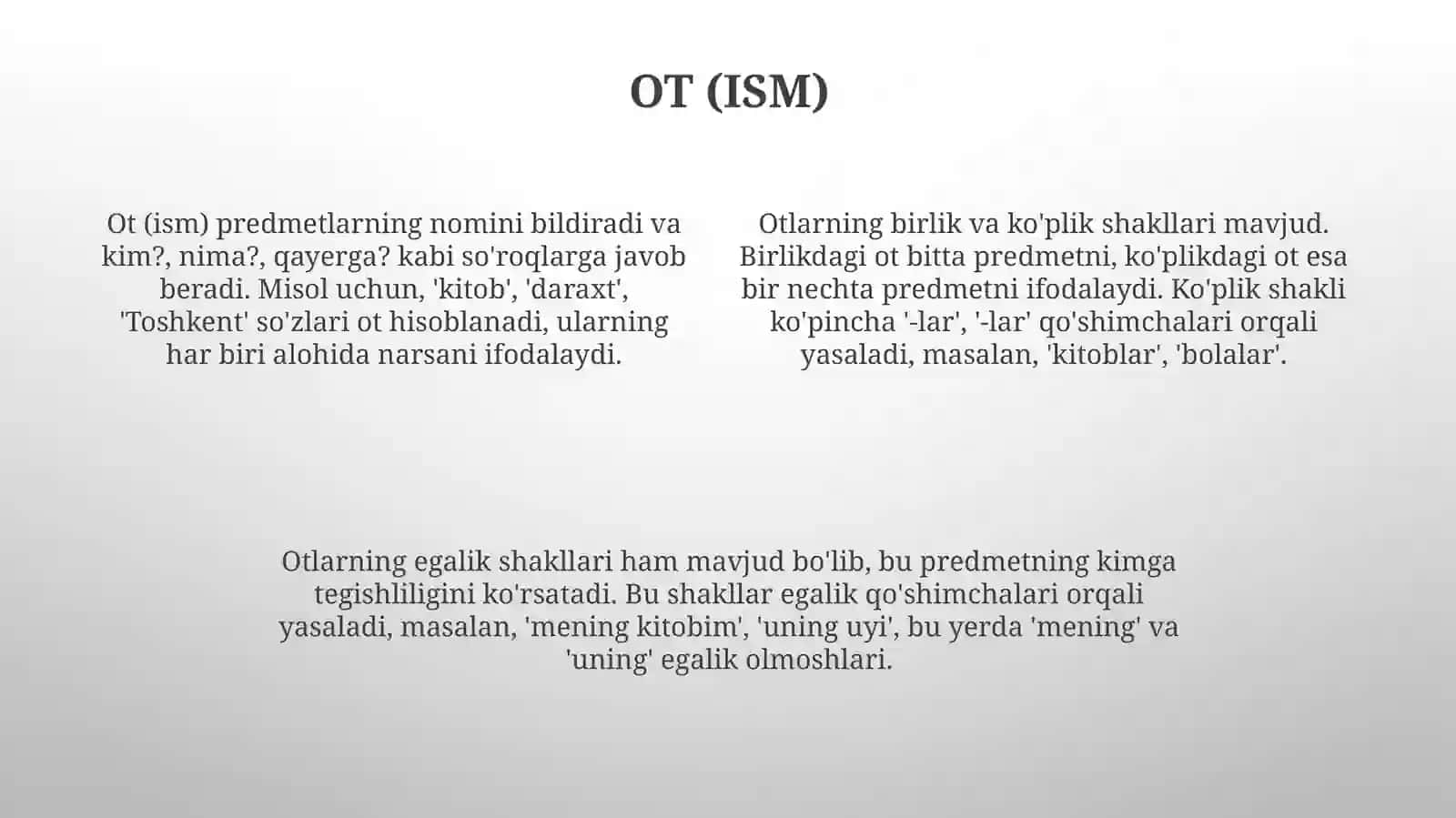 OT (ISM)

Ot (ism) predmetlarning nomini bildiradi va kim?, nima?, qayerga? kabi so'roqlarga javob beradi. Misol uchun, 'kitob', 'daraxt', 'Toshkent' so'zlari ot hisoblanadi, ularning har biri alohida narsani ifodalaydi.

Otlarning birlik va ko'plik shakllari mavjud. Birlikdagi ot bitta predmetni, ko'plikdagi ot esa bir nechta predmetni ifodalaydi. Ko'plik shakli ko'pincha '-lar', '-lar' qo'shimchalari orqali yasaladi, masalan, 'kitoblar', 'bolalar'.

Otlarning egalik shakllari ham mavjud bo'lib, bu predmetning kimga tegishliligini ko'rsatadi. Bu shakllar egalik qo'shimchalari orqali yasaladi, masalan, 'mening kitobim', 'uning uyi', bu yerda 'mening' va 'uning' egalik olmoshlari.